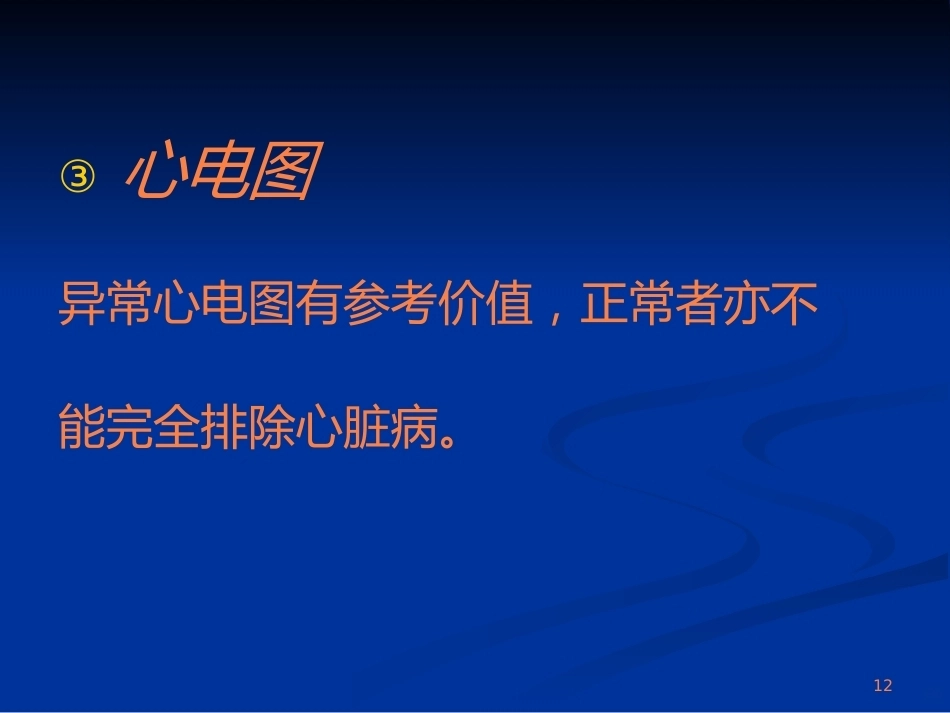 ③ 心电图

异常心电图有参考价值，正常者亦不能完全排除心脏病。

12